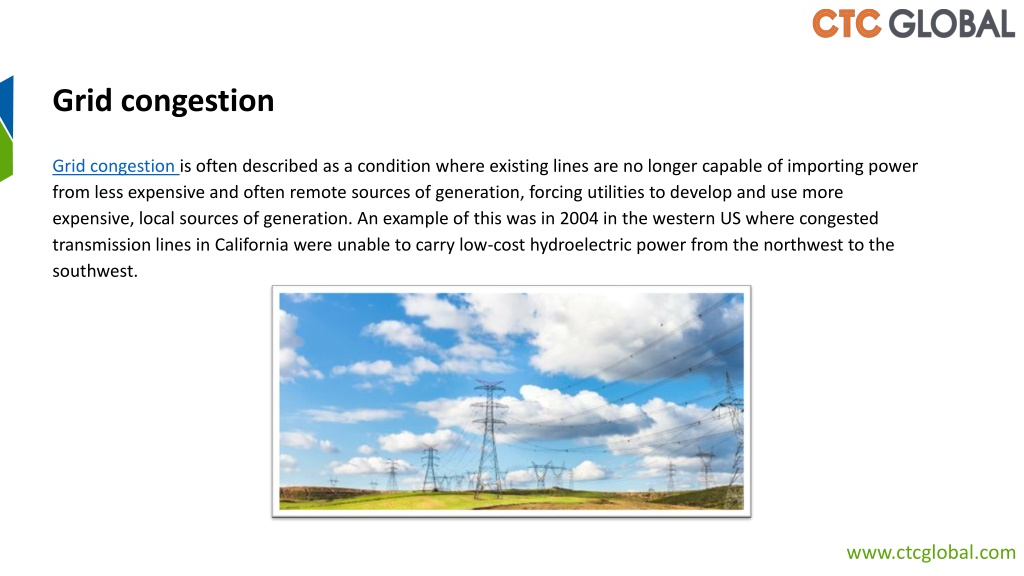 CTC GLOBAL

Grid congestion

Grid congestion is often described as a condition where existing lines are no longer capable of importing power from less expensive and often remote sources of generation, forcing utilities to develop and use more expensive, local sources of generation. An example of this was in 2004 in the western US where congested transmission lines in California were unable to carry low-cost hydroelectric power from the northwest to the southwest.

www.ctcglobal.com